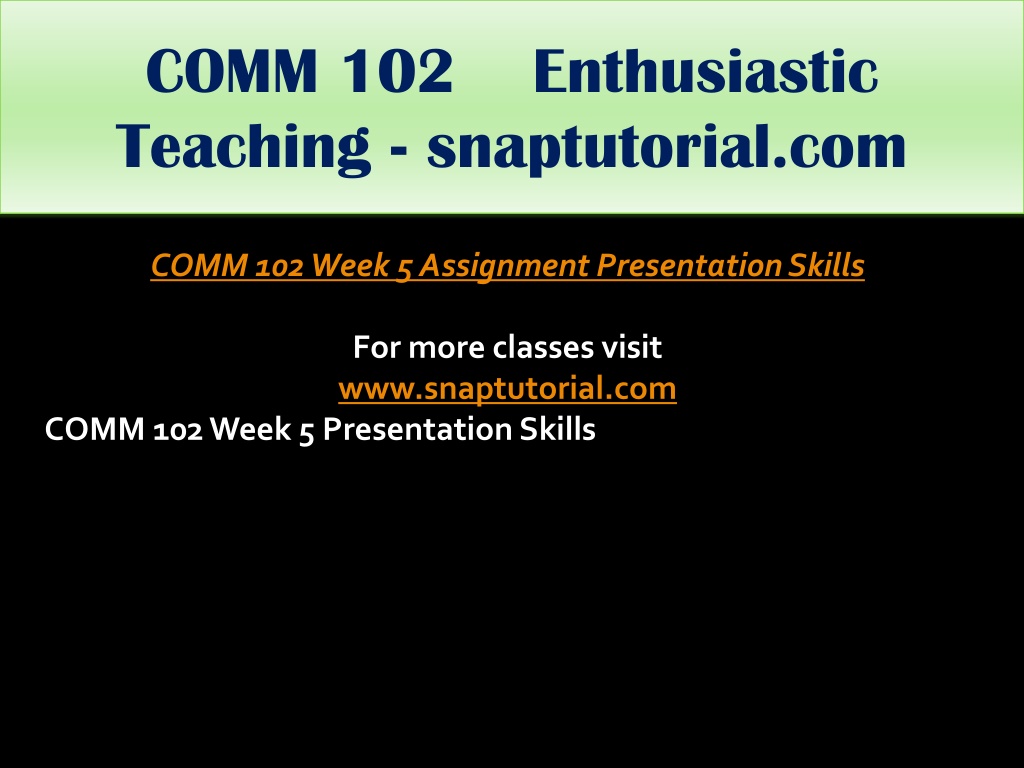 COMM 102 Enthusiastic Teaching - snaptutorial.com

COMM 102 Week 5 Assignment Presentation Skills

For more classes visit
www.snaptutorial.com
COMM 102 Week 5 Presentation Skills